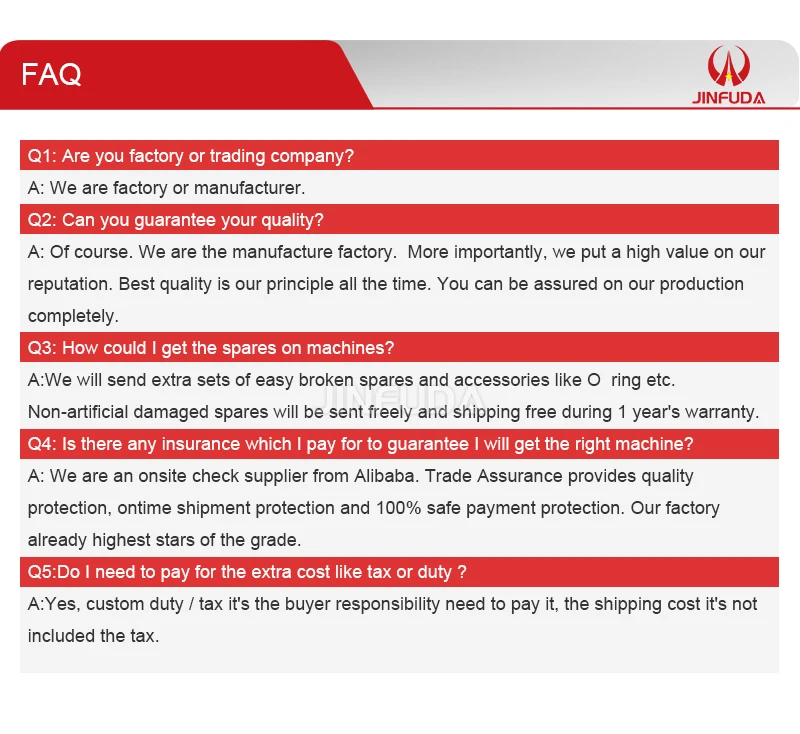 FAQ

JINFUDA

Q1: Are you factory or trading company?

A: We are factory or manufacturer.

Q2: Can you guarantee your quality?

A: Of course. We are the manufacture factory. More importantly, we put a high value on our reputation. Best quality is our principle all the time. You can be assured on our production completely.

Q3: How could I get the spares on machines?

A:We will send extra sets of easy broken spares and accessories like O ring etc. Non-artificial damaged spares will be sent freely and shipping free during 1 year's warranty.

JINFUDA

Q4: Is there any insurance which I pay for to guarantee I will get the right machine?

A: We are an onsite check supplier from Alibaba. Trade Assurance provides quality protection, ontime shipment protection and 100% safe payment protection. Our factory already highest stars of the grade.

Q5:Do I need to pay for the extra cost like tax or duty ?

A:Yes, custom duty / tax it's the buyer responsibility need to pay it, the shipping cost it's not included the tax.